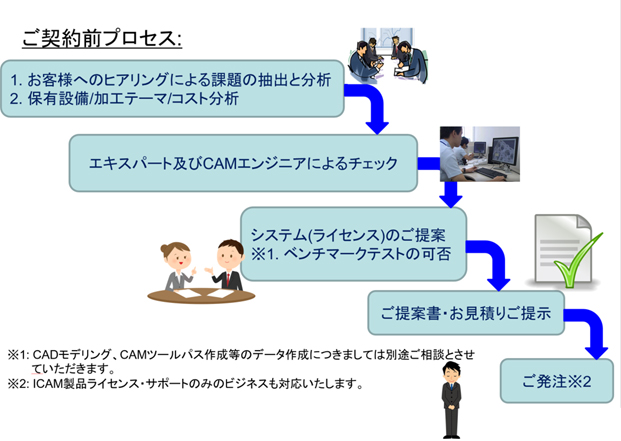 ご契約前プロセス:

1. お客様へのヒアリングによる課題の抽出と分析
2. 保有設備/加工テーマ/コスト分析

エキスパート及びCAMエンジニアによるチェック

システム(ライセンス)のご提案
※1. ベンチマークテストの可否

ご提案書・お見積りご提示

ご発注※2

※1: CADモデリング、CAMツールパス作成等のデータ作成につきましては別途ご相談とさせていただきます。
※2: ICAM製品ライセンス・サポートのみのビジネスも対応いたします。